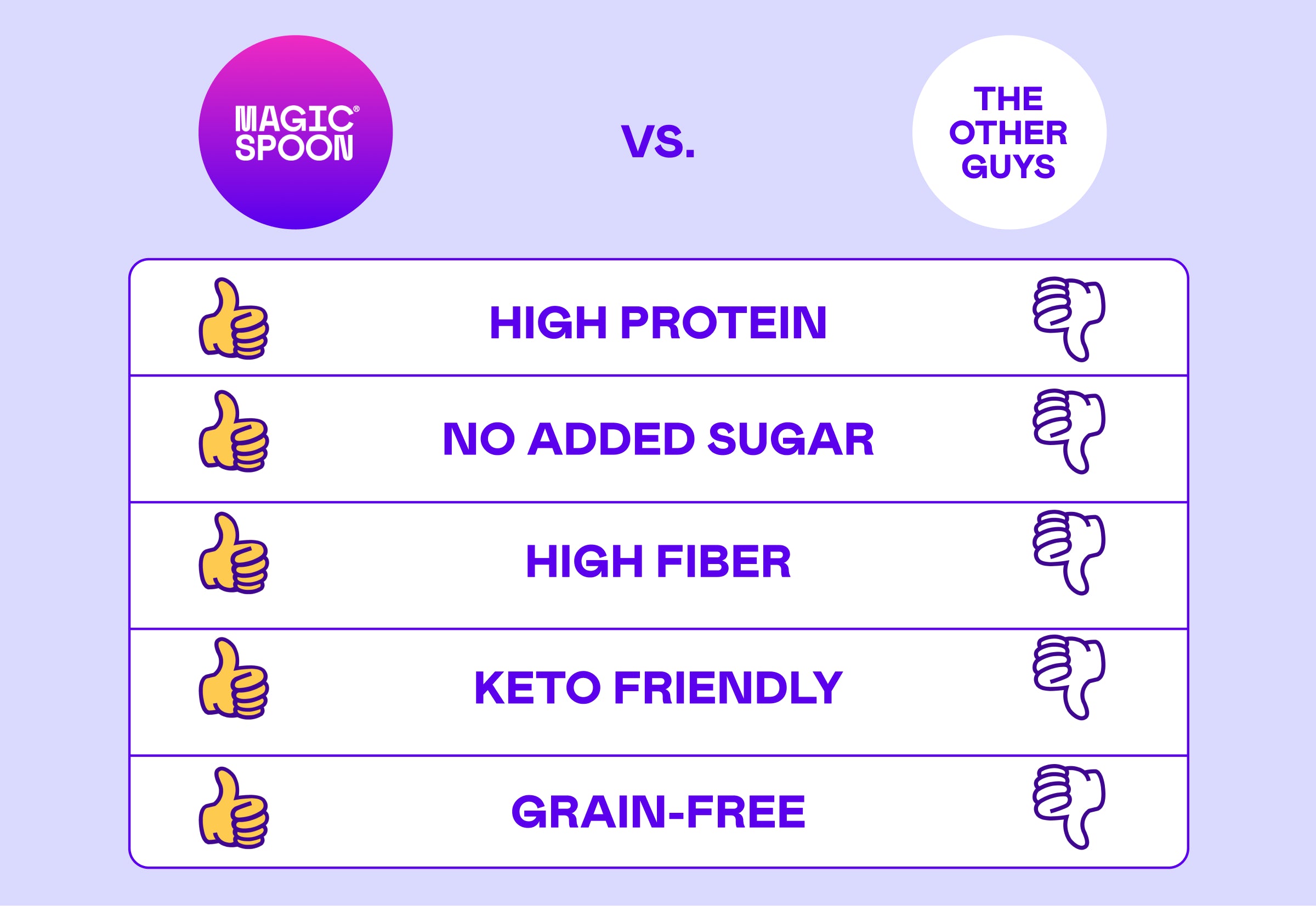 MAGIC® SPOON

VS.

THE OTHER GUYS

HIGH PROTEIN

NO ADDED SUGAR

HIGH FIBER

KETO FRIENDLY

GRAIN-FREE